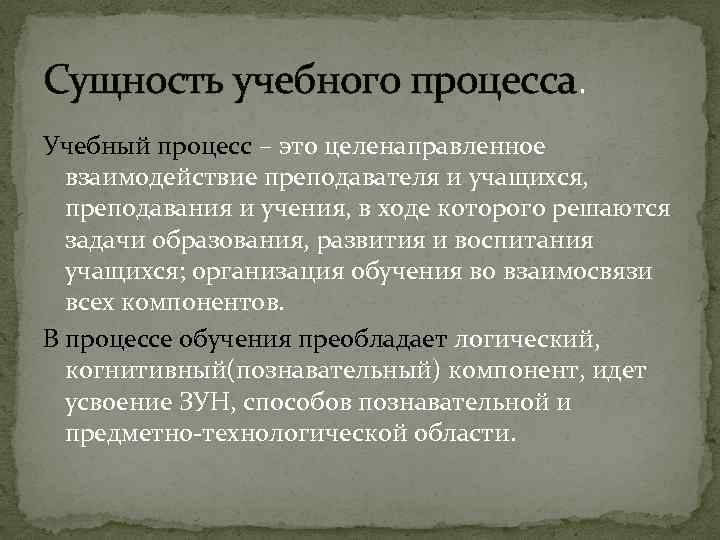 Сущность учебного процесса.

Учебный процесс – это целенаправленное взаимодействие преподавателя и учащихся, преподавания и учения, в ходе которого решаются задачи образования, развития и воспитания учащихся; организация обучения во взаимосвязи всех компонентов.

В процессе обучения преобладает логический, когнитивный(познавательный) компонент, идет усвоение ЗУН, способов познавательной и предметно-технологической области.